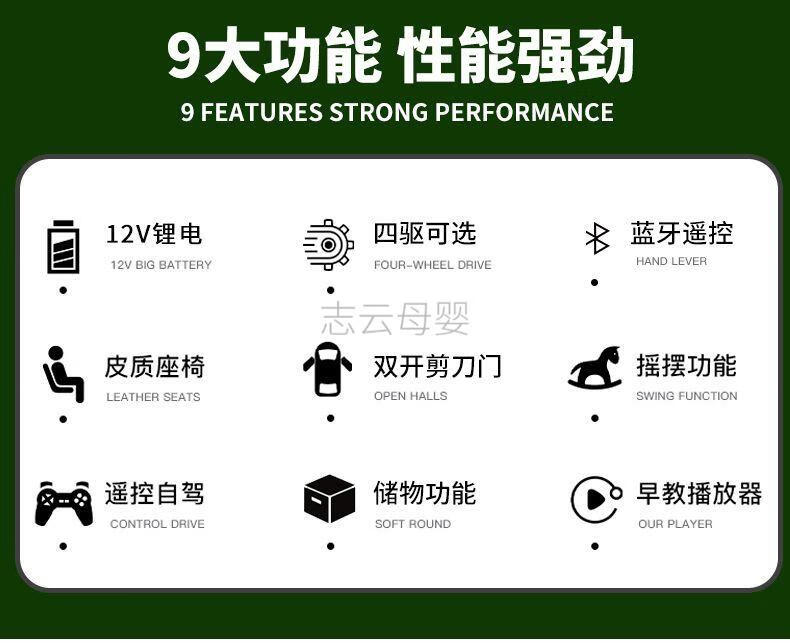 9大功能 性能强劲
9 FEATURES STRONG PERFORMANCE

12V锂电
12V BIG BATTERY

四驱可选
FOUR-WHEEL DRIVE

蓝牙遥控
HAND LEVER

志云母婴

皮质座椅
LEATHER SEATS

双开剪刀门
OPEN HALLS

摇摆功能
SWING FUNCTION

遥控自驾
CONTROL DRIVE

储物功能
SOFT ROUND

早教播放器
OUR PLAYER